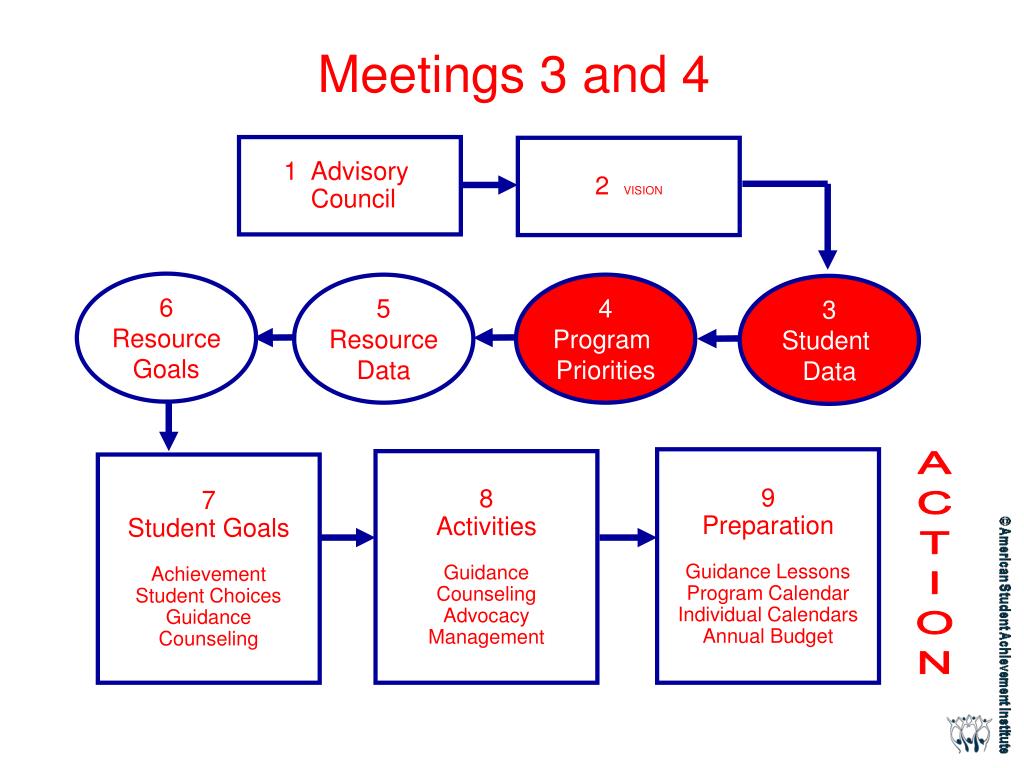 Meetings 3 and 4

1 Advisory Council

2 VISION

3 Student Data

4 Program Priorities

5 Resource Data

6 Resource Goals

7 Student Goals

Achievement
Student Choices
Guidance
Counseling

8 Activities

Guidance
Counseling
Advocacy
Management

9 Preparation

Guidance Lessons
Program Calendar
Individual Calendars
Annual Budget

ACTION

©American Student Achievement Institute